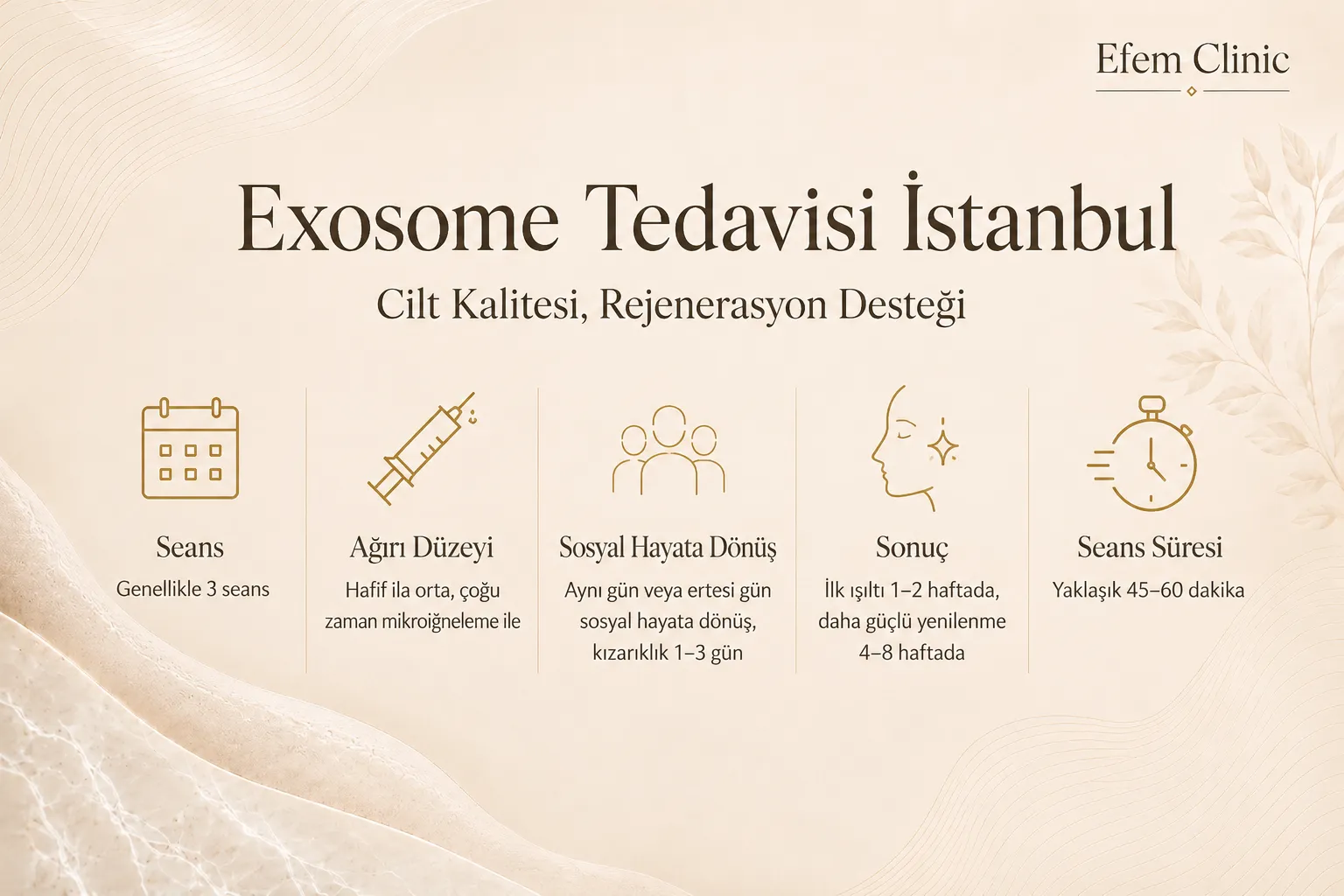 Efem Clinic

Exosome Tedavisi İstanbul

Cilt Kalitesi, Rejenerasyon Desteği

Seans
Genellikle 3 seans

Ağırı Düzeyi
Hafif ila orta, çoğu zaman mikroiğneleme ile

Sosyal Hayata Dönüş
Aynı gün veya ertesi gün sosyal hayata dönüş, kızarıklık 1–3 gün

Sonuç
İlk ışıltı 1–2 haftada, daha güçlü yenilenme 4–8 haftada

Seans Süresi
Yaklaşık 45–60 dakika